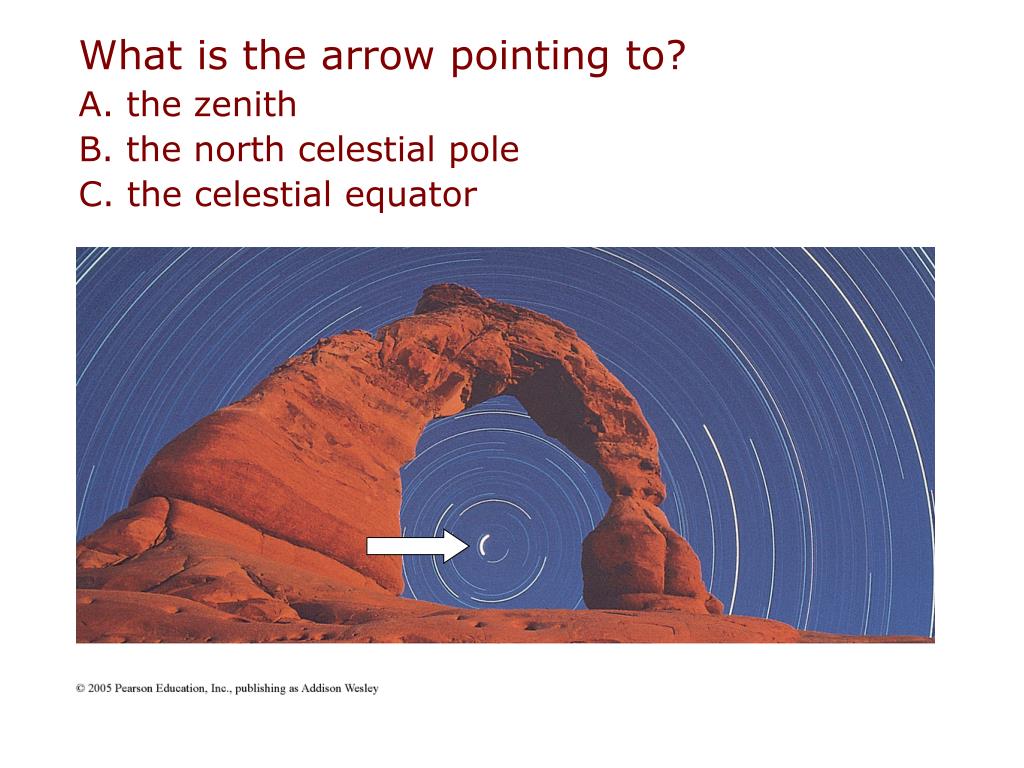 What is the arrow pointing to?
A. the zenith
B. the north celestial pole
C. the celestial equator

© 2005 Pearson Education, Inc., publishing as Addison Wesley